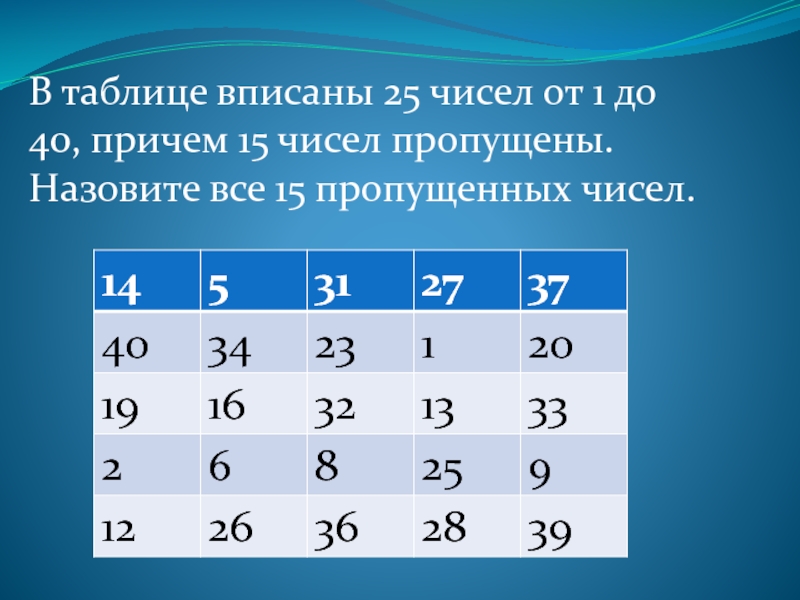 В таблице вписаны 25 чисел от 1 до 40, причем 15 чисел пропущены. Назовите все 15 пропущенных чисел.

| 14 | 5 | 31 | 27 | 37 |
|---|---|---|---|---|
| 40 | 34 | 23 | 1 | 20 |
| 19 | 16 | 32 | 13 | 33 |
| 2 | 6 | 8 | 25 | 9 |
| 12 | 26 | 36 | 28 | 39 |